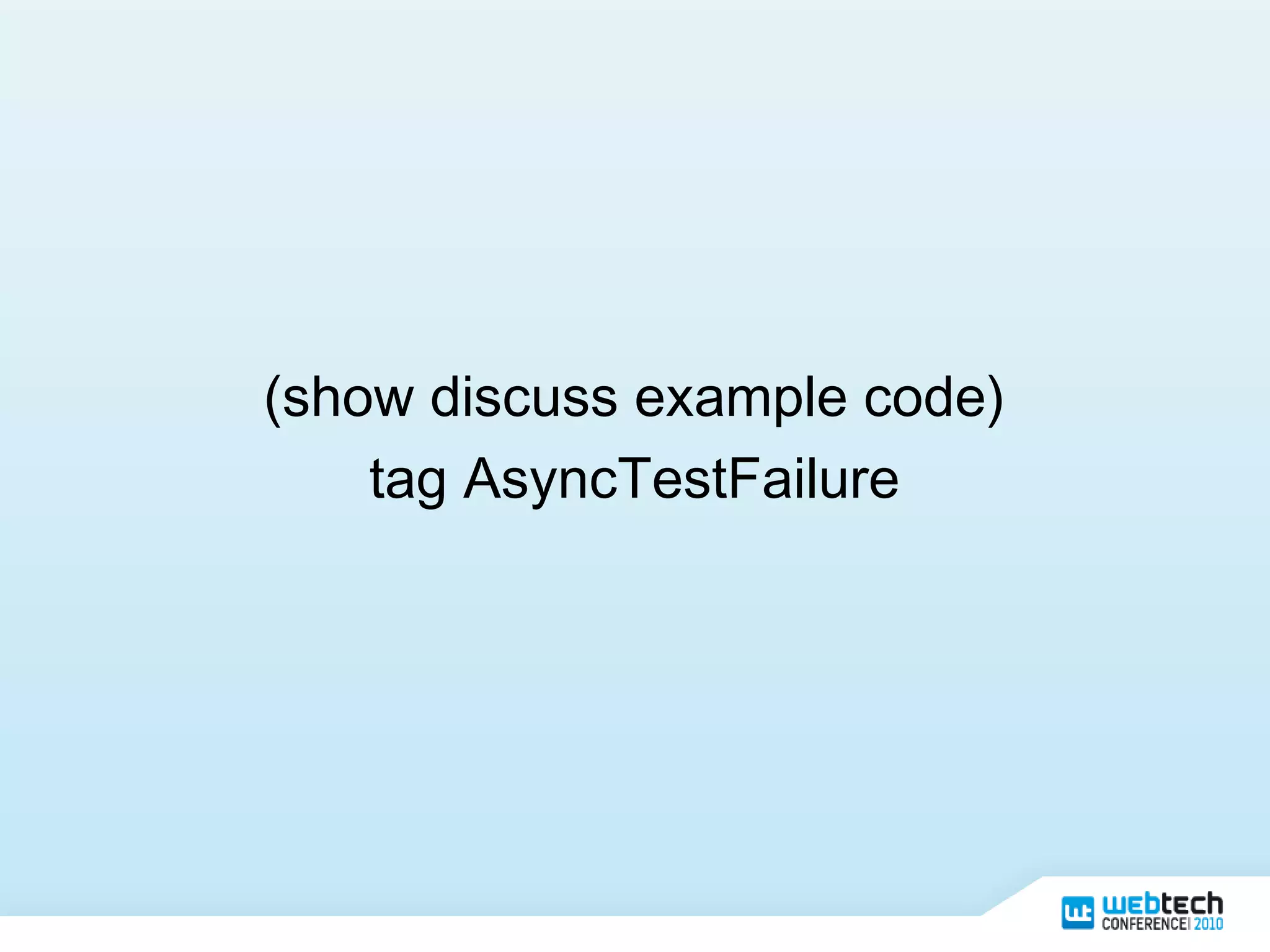 (show discuss example code)
tag AsyncTestFailure

wt webtech
CONFERENCE | 2010